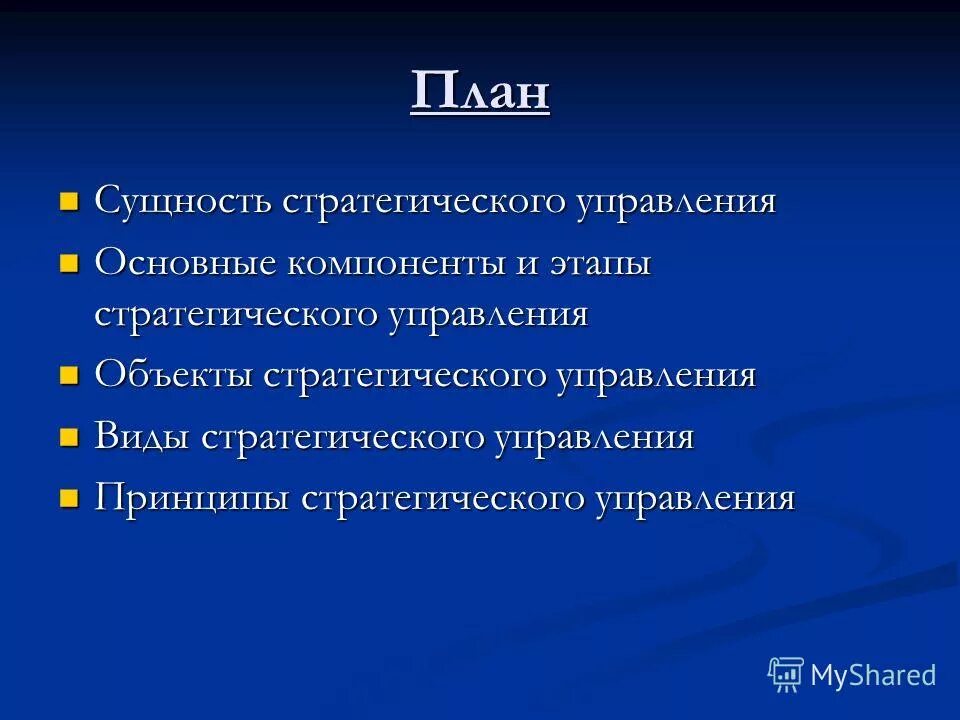 План

- Сущность стратегического управления
- Основные компоненты и этапы стратегического управления
- Объекты стратегического управления
- Виды стратегического управления
- Принципы стратегического управления

MyShared